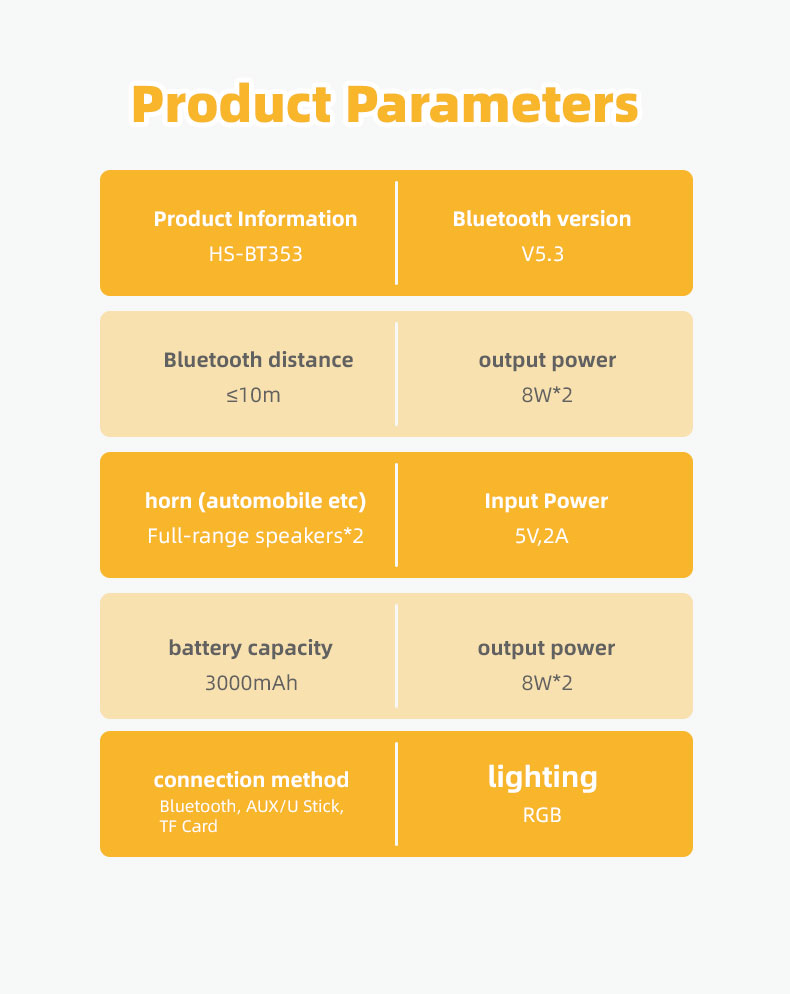 Product Parameters

Product Information
HS-BT353

Bluetooth version
V5.3

Bluetooth distance
≤10m

output power
8W*2

horn (automobile etc)
Full-range speakers*2

Input Power
5V,2A

battery capacity
3000mAh

output power
8W*2

connection method
Bluetooth, AUX/U Stick, TF Card

lighting
RGB